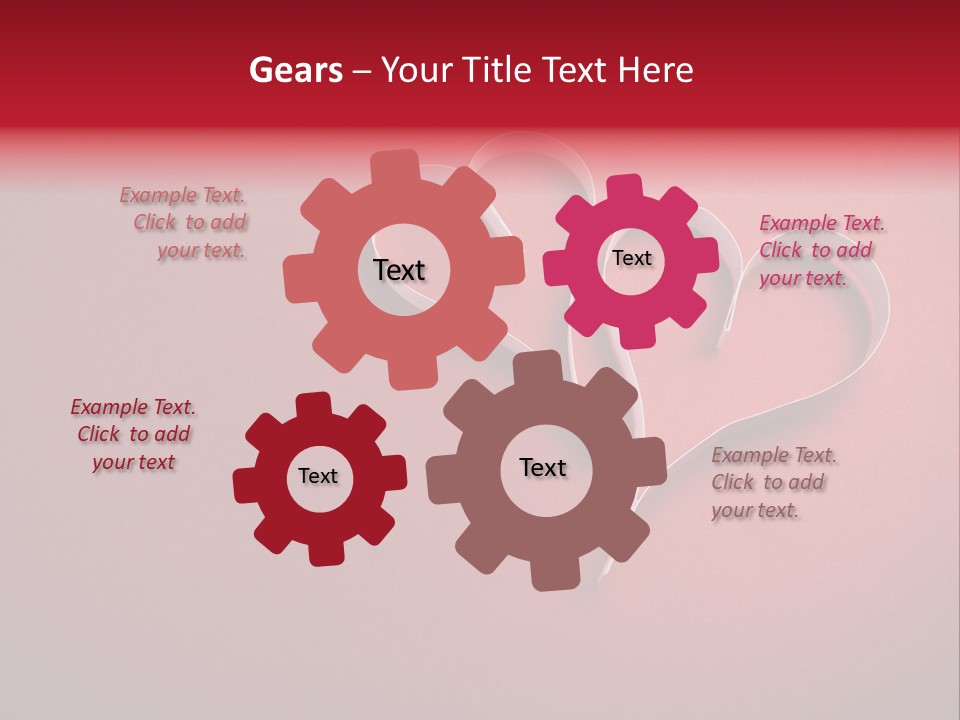 Gears – Your Title Text Here

Example Text. Click to add your text.

Text

Text

Example Text. Click to add your text.

Example Text. Click to add your text

Text

Text

Example Text. Click to add your text.